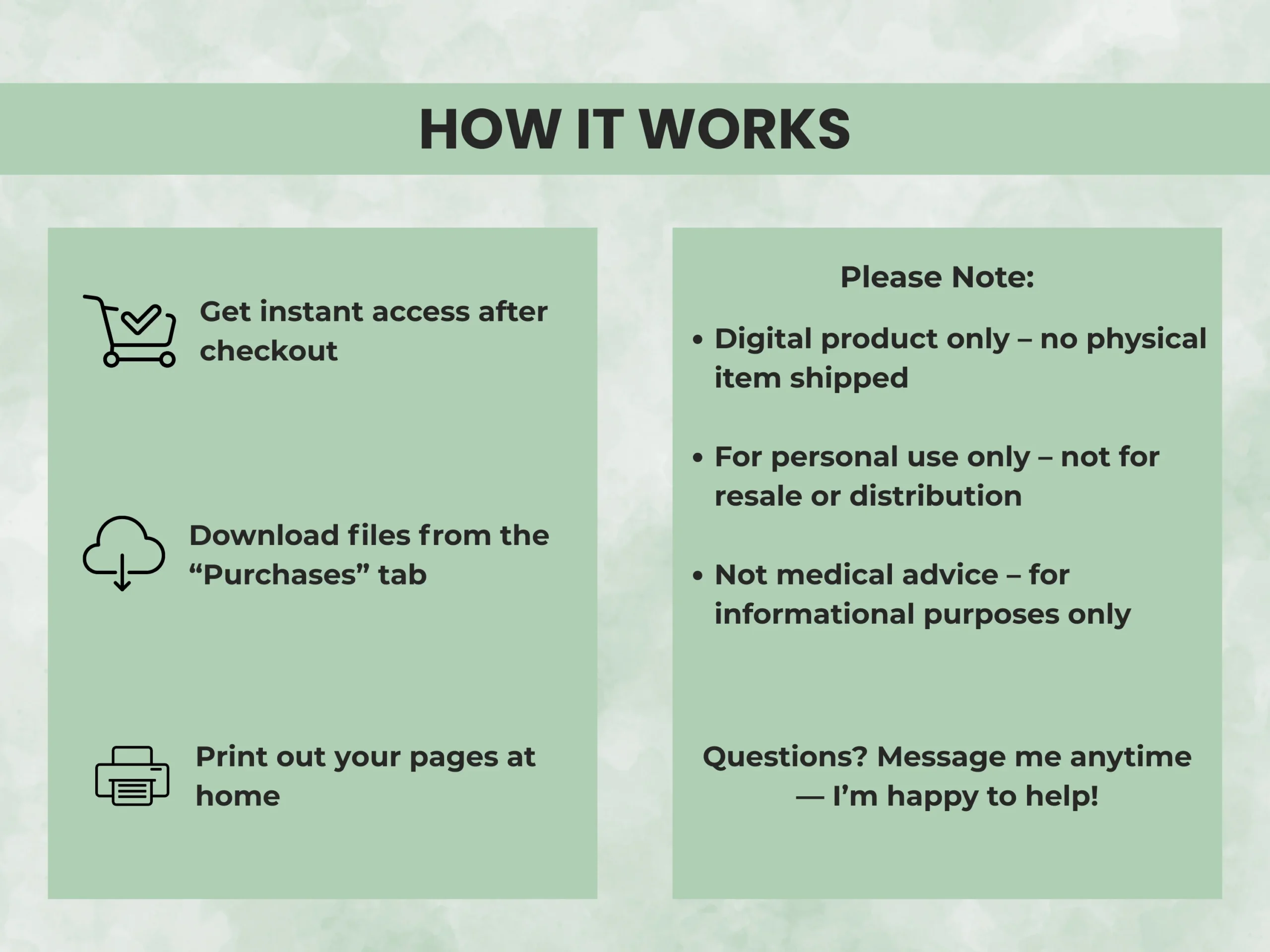 HOW IT WORKS

Get instant access after checkout

Download files from the “Purchases” tab

Print out your pages at home

Please Note:

• Digital product only – no physical item shipped

• For personal use only – not for resale or distribution

• Not medical advice – for informational purposes only

Questions? Message me anytime — I’m happy to help!